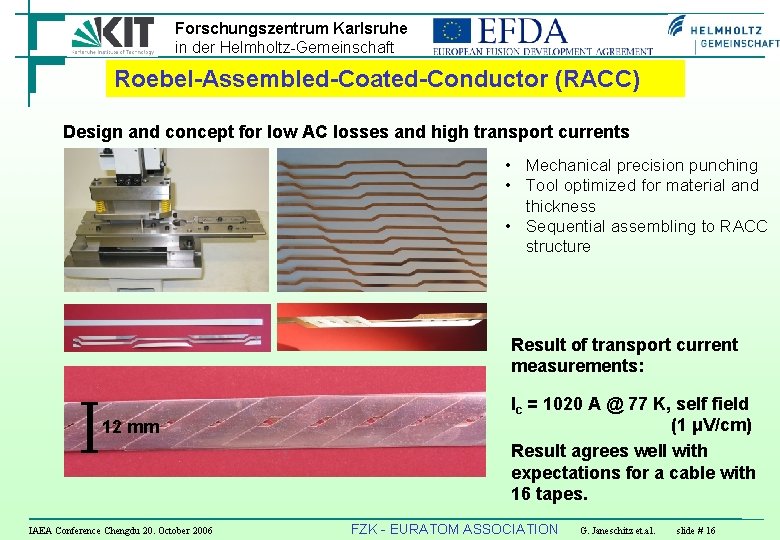 KIT
Karlsruhe Institute of Technology

Forschungszentrum Karlsruhe
in der Helmholtz-Gemeinschaft

EFDA
EUROPEAN FUSION DEVELOPMENT AGREEMENT

HELMHOLTZ
GEMEINSCHAFT

Roebel-Assembled-Coated-Conductor (RACC)

Design and concept for low AC losses and high transport currents

• Mechanical precision punching
• Tool optimized for material and thickness
• Sequential assembling to RACC structure

12 mm

Result of transport current measurements:

$I_c$ = 1020 A @ 77 K, self field (1 µV/cm)

Result agrees well with expectations for a cable with 16 tapes.

IAEA Conference Chengdu 20. October 2006

FZK - EURATOM ASSOCIATION

G. Janeschitz et.al.

slide # 16